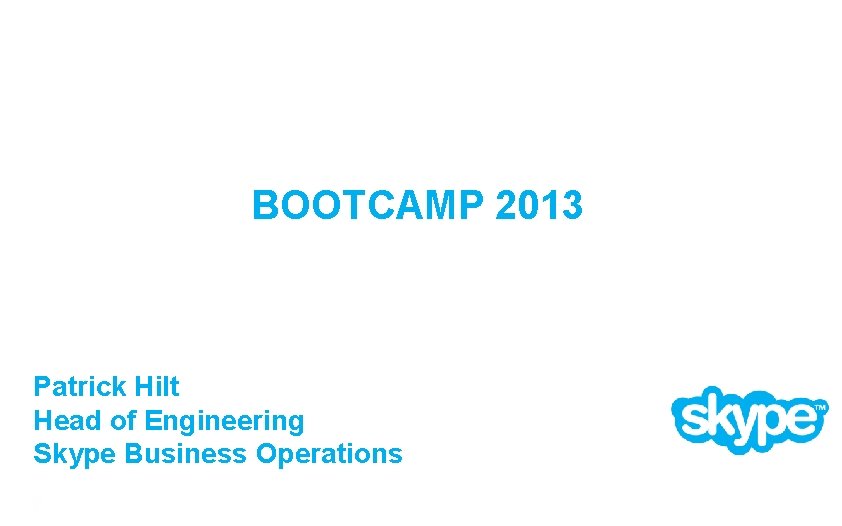 BOOTCAMP 2013

Patrick Hilt
Head of Engineering
Skype Business Operations

skype™